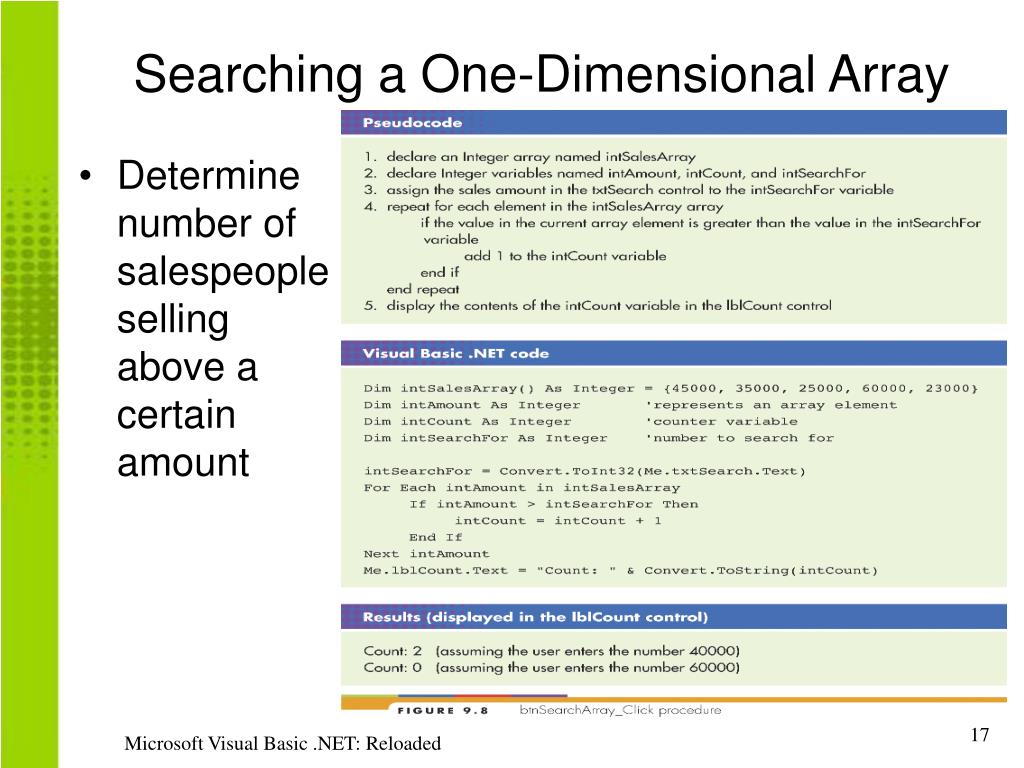 Searching a One-Dimensional Array

• Determine number of salespeople selling above a certain amount

Pseudocode

1. declare an Integer array named intSalesArray
2. declare Integer variables named intAmount, intCount, and intSearchFor
3. assign the sales amount in the txtSearch control to the intSearchFor variable
4. repeat for each element in the intSalesArray array
if the value in the current array element is greater than the value in the intSearchFor variable
add 1 to the intCount variable
end if
end repeat
5. display the contents of the intCount variable in the lblCount control

Visual Basic .NET code

Dim intSalesArray() As Integer = {45000, 35000, 25000, 60000, 23000}
Dim intAmount As Integer 'represents an array element
Dim intCount As Integer 'counter variable
Dim intSearchFor As Integer 'number to search for

intSearchFor = Convert.ToInt32(Me.txtSearch.Text)
For Each intAmount in intSalesArray
If intAmount > intSearchFor Then
intCount = intCount + 1
End If
Next intAmount
Me.lblCount.Text = "Count: " & Convert.ToString(intCount)

Results (displayed in the lblCount control)

Count: 2 (assuming the user enters the number 40000)
Count: 0 (assuming the user enters the number 60000)

FIGURE 9.8 btnSearchArray_Click procedure

Microsoft Visual Basic .NET: Reloaded

17